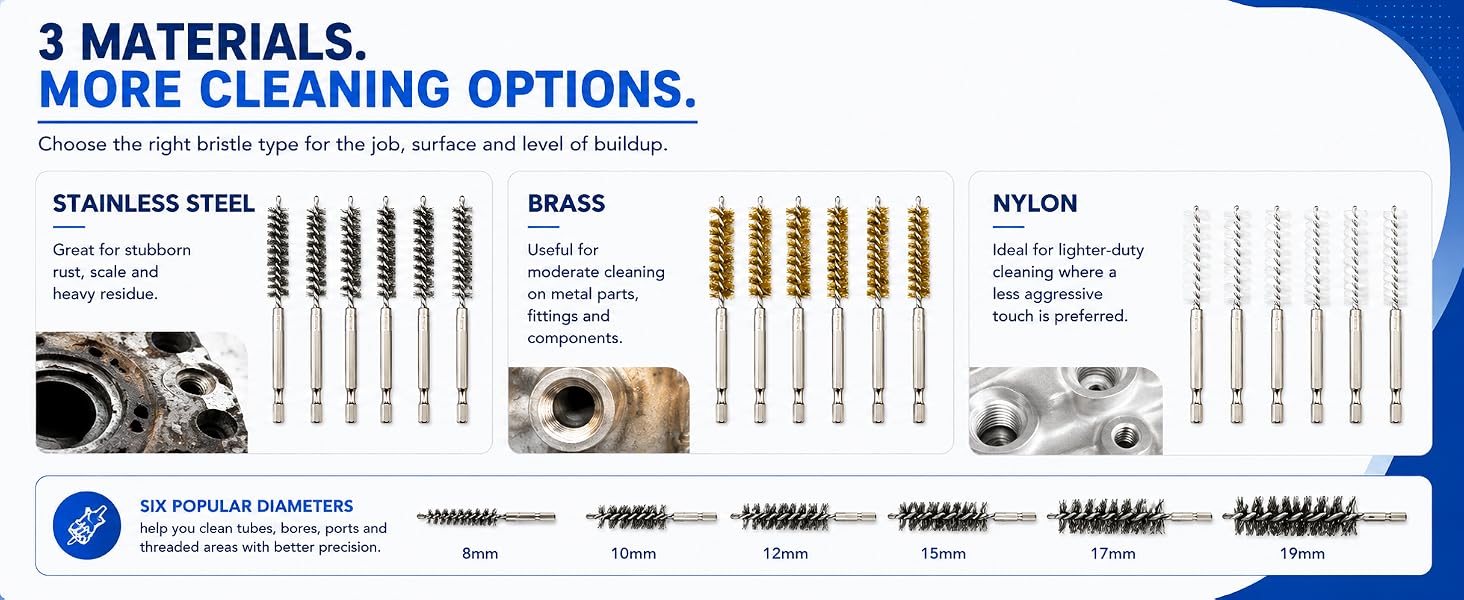 3 MATERIALS.
MORE CLEANING OPTIONS.

Choose the right bristle type for the job, surface and level of buildup.

STAINLESS STEEL

Great for stubborn rust, scale and heavy residue.

BRASS

Useful for moderate cleaning on metal parts, fittings and components.

NYLON

Ideal for lighter-duty cleaning where a less aggressive touch is preferred.

SIX POPULAR DIAMETERS
help you clean tubes, bores, ports and threaded areas with better precision.

8mm

10mm

12mm

15mm

17mm

19mm